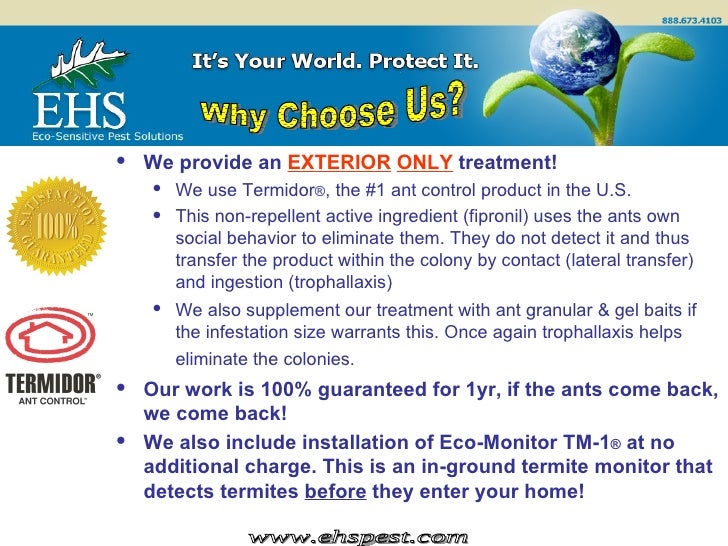 888.673.4103

EHS
Eco-Sensitive Pest Solutions

It's Your World. Protect It.

Why Choose Us?

SATISFACTION 100% GUARANTEED

TERMIDOR®
ANT CONTROL™

• We provide an EXTERIOR ONLY treatment!
  • We use Termidor®, the #1 ant control product in the U.S.
  • This non-repellent active ingredient (fipronil) uses the ants own social behavior to eliminate them. They do not detect it and thus transfer the product within the colony by contact (lateral transfer) and ingestion (trophallaxis)
  • We also supplement our treatment with ant granular & gel baits if the infestation size warrants this. Once again trophallaxis helps eliminate the colonies.
• Our work is 100% guaranteed for 1yr, if the ants come back, we come back!
• We also include installation of Eco-Monitor TM-1® at no additional charge. This is an in-ground termite monitor that detects termites before they enter your home!

www.ehspest.com